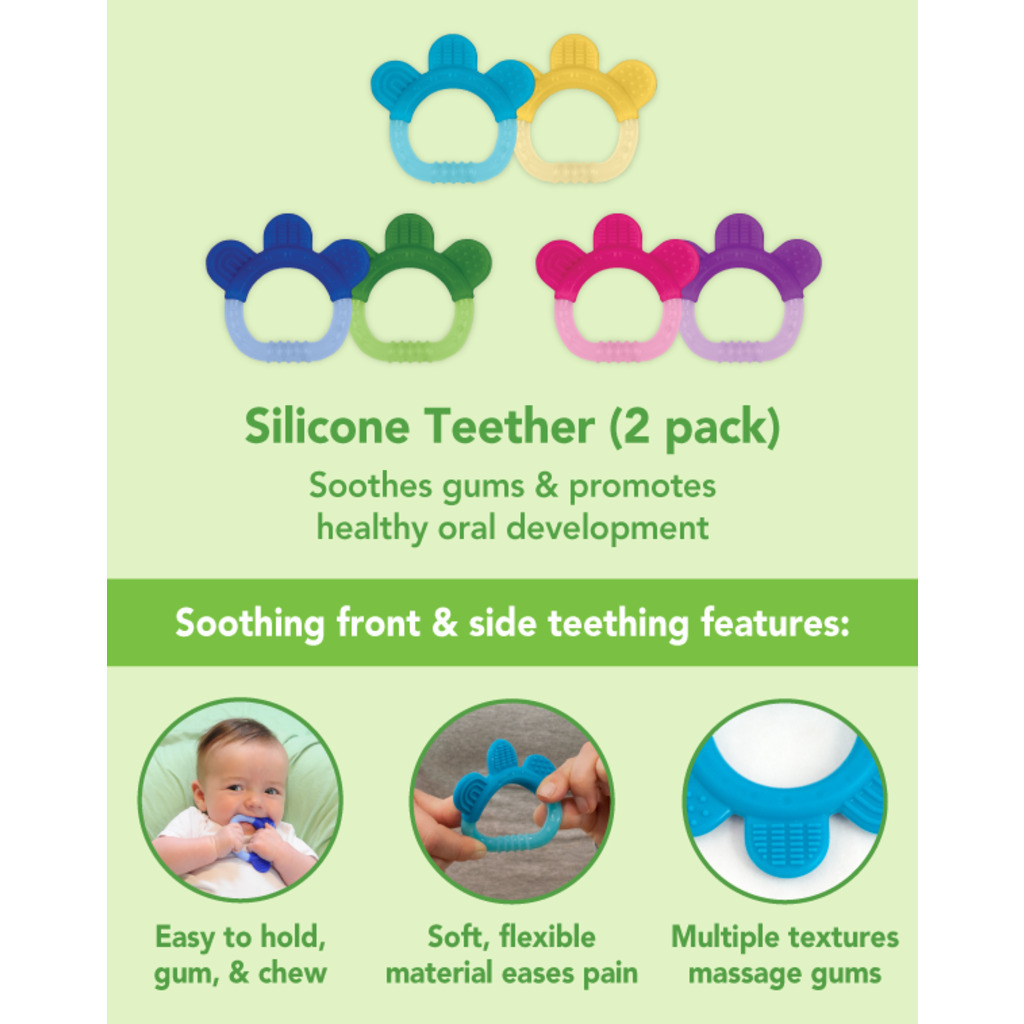 Silicone Teether (2 pack)

Soothes gums & promotes healthy oral development

Soothing front & side teething features:

Easy to hold, gum, & chew

Soft, flexible material eases pain

Multiple textures massage gums